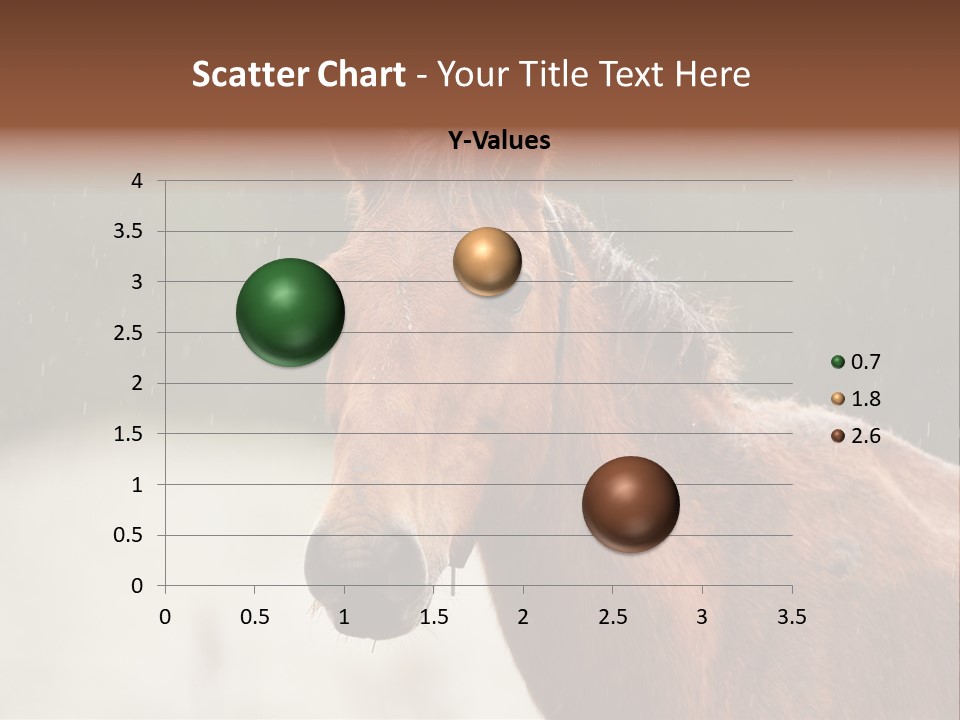 Scatter Chart - Your Title Text Here

Y-Values

4
3.5
3
2.5
2
1.5
1
0.5
0

0 0.5 1 1.5 2 2.5 3 3.5

0.7
1.8
2.6